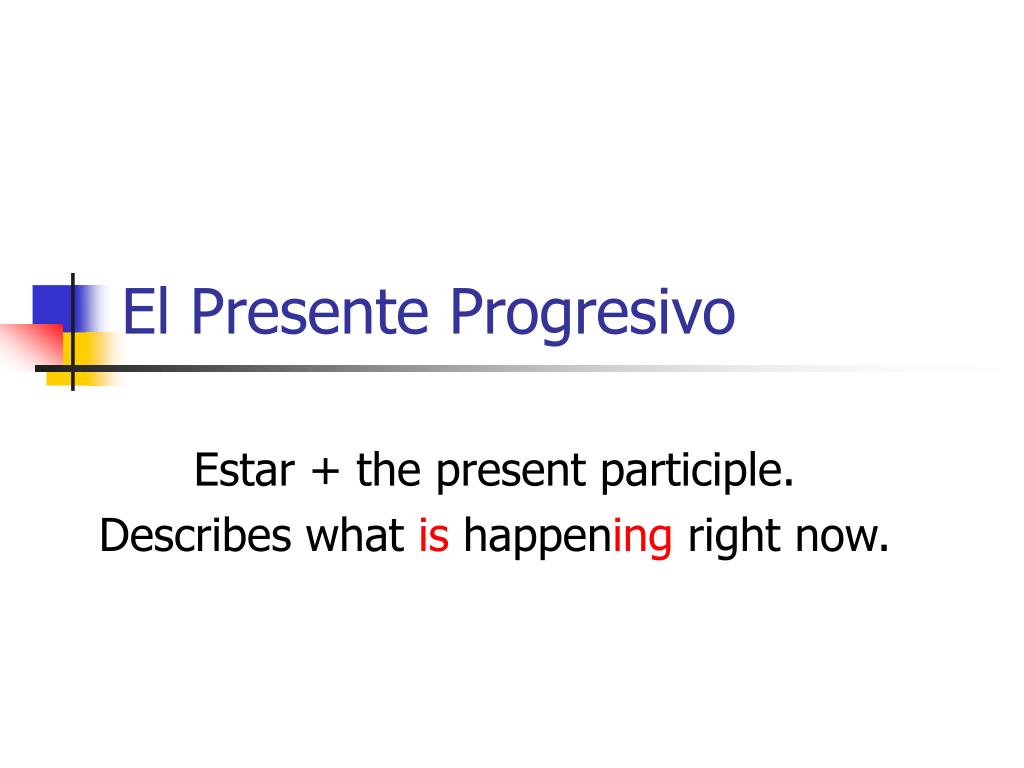 El Presente Progresivo

Estar + the present participle.
Describes what is happening right now.